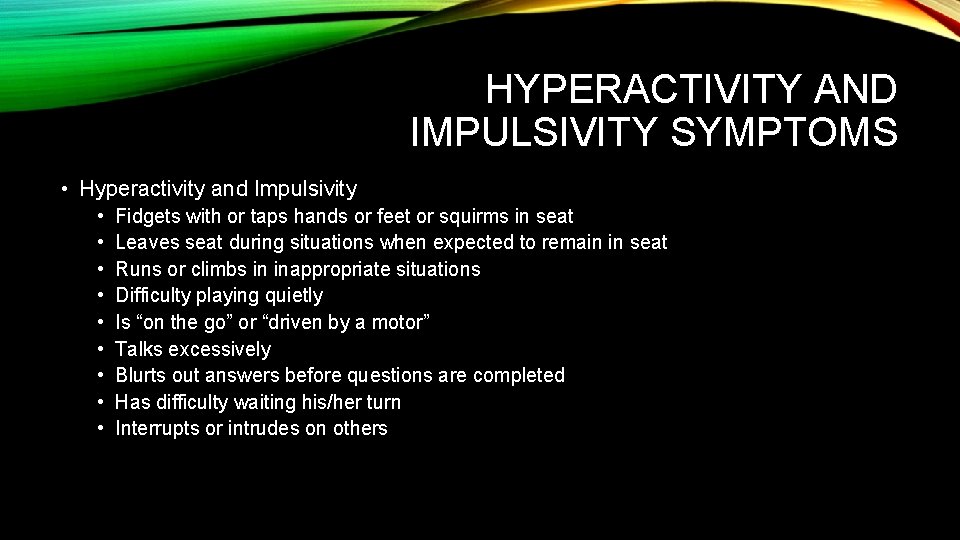 HYPERACTIVITY AND IMPULSIVITY SYMPTOMS

• Hyperactivity and Impulsivity
  • Fidgets with or taps hands or feet or squirms in seat
  • Leaves seat during situations when expected to remain in seat
  • Runs or climbs in inappropriate situations
  • Difficulty playing quietly
  • Is “on the go” or “driven by a motor”
  • Talks excessively
  • Blurts out answers before questions are completed
  • Has difficulty waiting his/her turn
  • Interrupts or intrudes on others